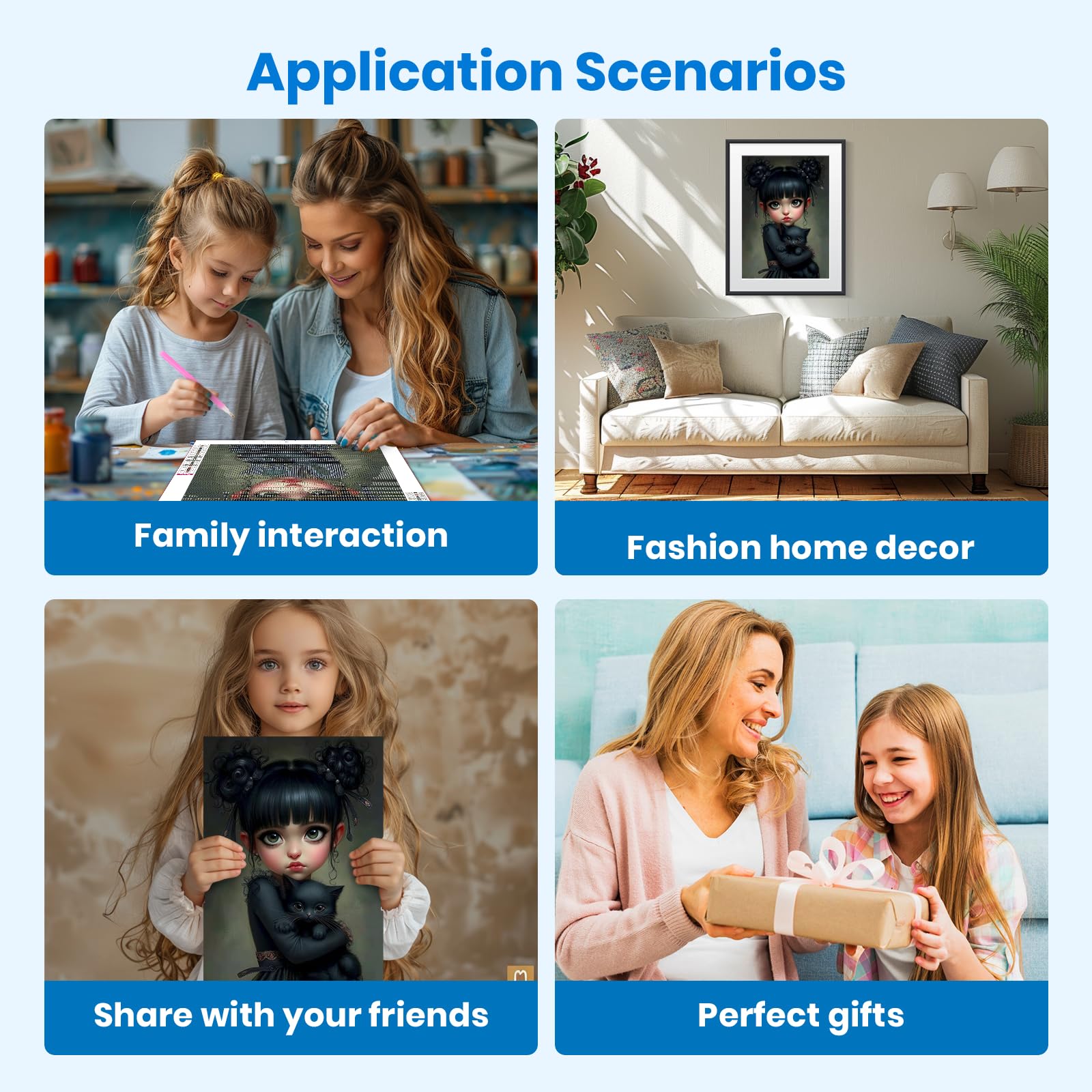 Application Scenarios

Family interaction

Fashion home decor

Share with your friends

Perfect gifts